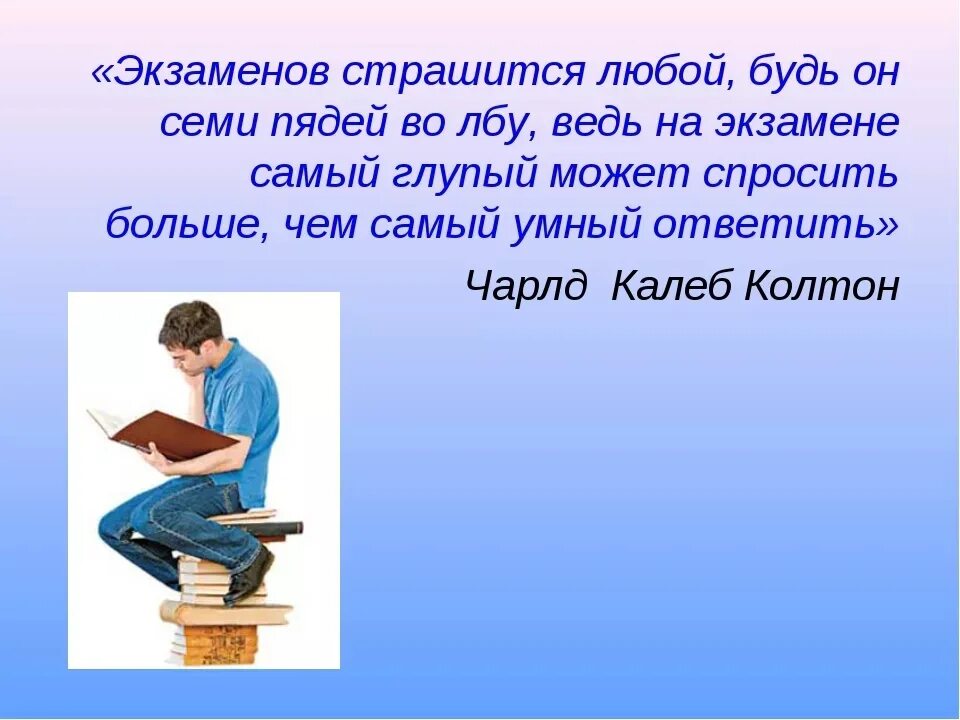 «Экзаменов страшится любой, будь он семи пядей во лбу, ведь на экзамене самый глупый может спросить больше, чем самый умный ответить»

Чарлд  Калеб Колтон